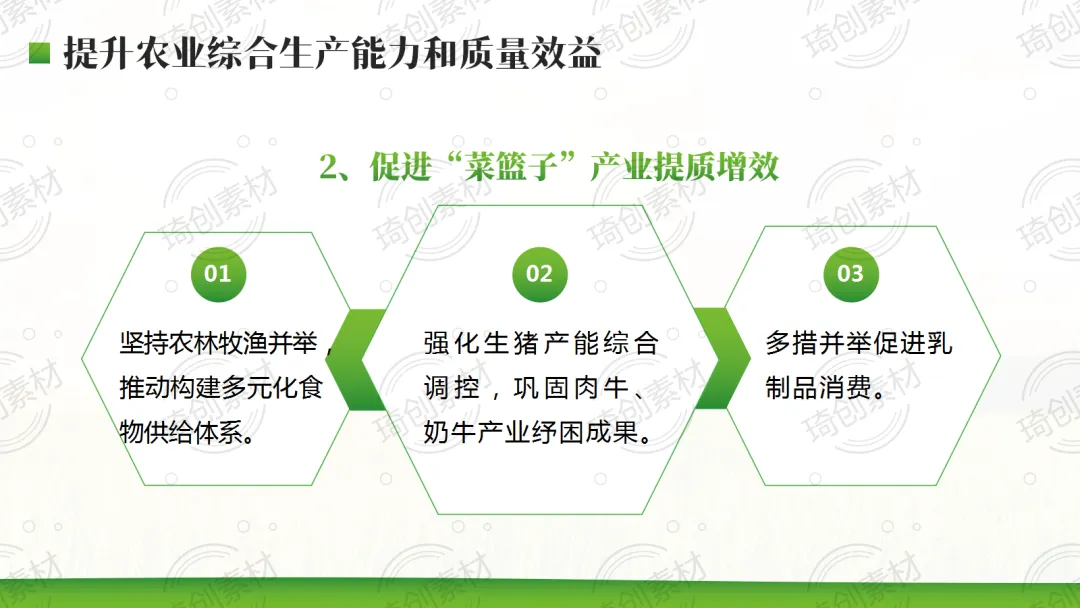 提升农业综合生产能力和质量效益

2、促进“菜篮子”产业提质增效

01

坚持农林牧渔并举，推动构建多元化食物供给体系。

02

强化生猪产能综合调控，巩固肉牛、奶牛产业纾困成果。

03

多措并举促进乳制品消费。

琦创素材